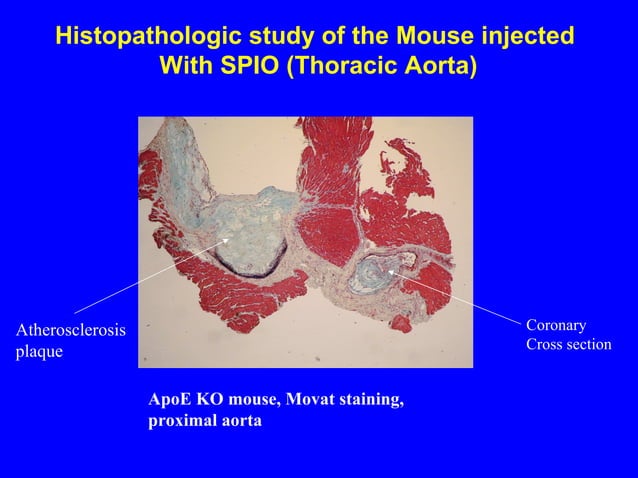 Histopathologic study of the Mouse injected With SPIO (Thoracic Aorta)

Atherosclerosis plaque

Coronary Cross section

ApoE KO mouse, Movat staining, proximal aorta